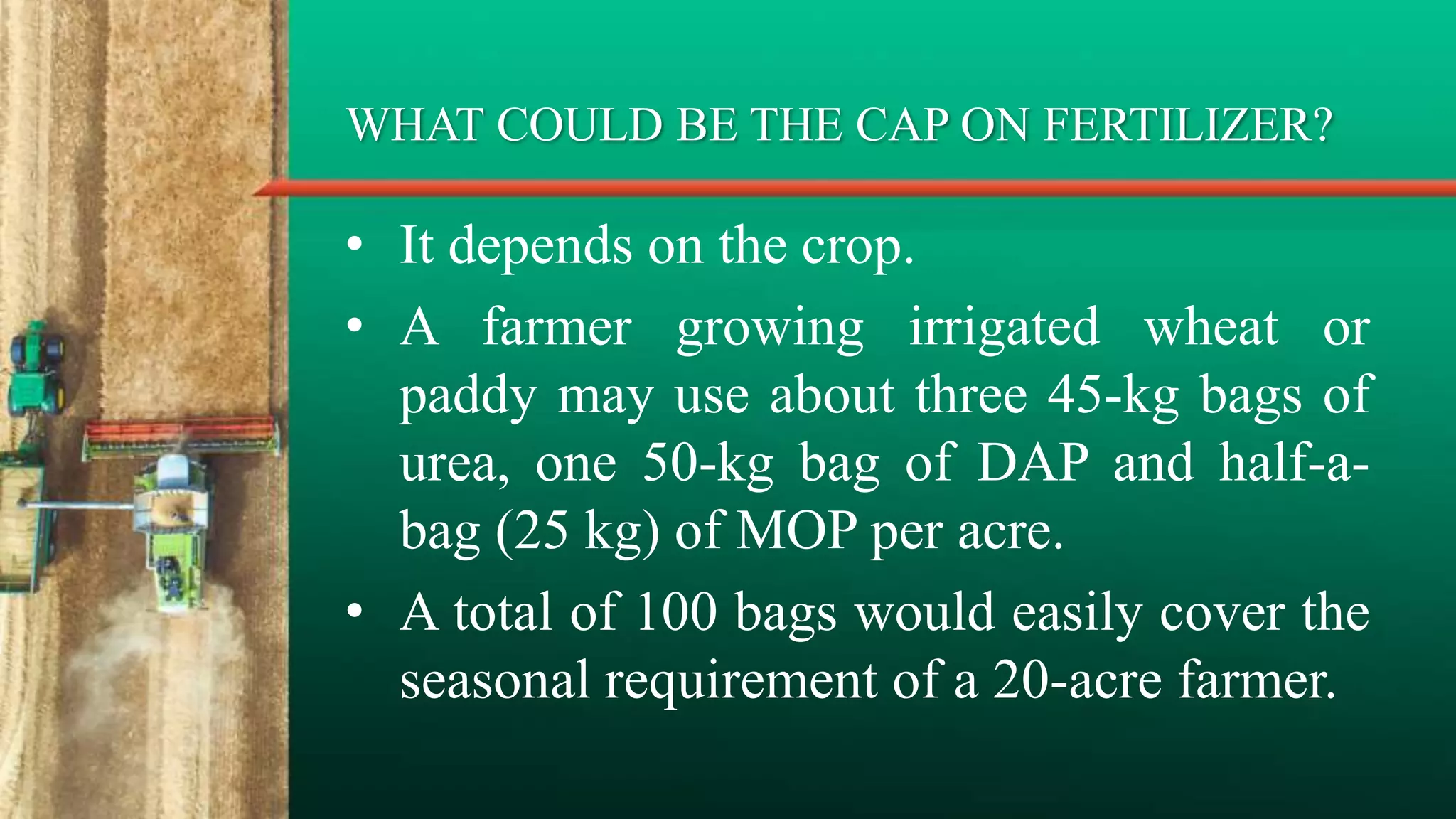 WHAT COULD BE THE CAP ON FERTILIZER?

• It depends on the crop.

• A farmer growing irrigated wheat or paddy may use about three 45-kg bags of urea, one 50-kg bag of DAP and half-a-bag (25 kg) of MOP per acre.

• A total of 100 bags would easily cover the seasonal requirement of a 20-acre farmer.